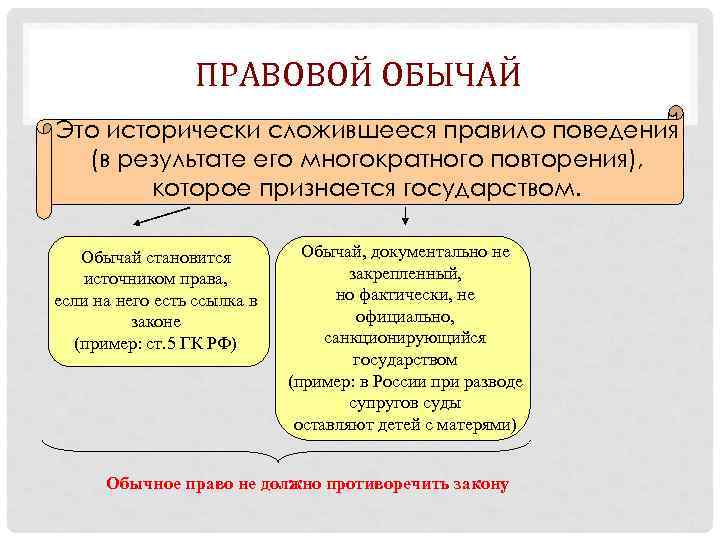 ПРАВОВОЙ ОБЫЧАЙ

Это исторически сложившееся правило поведения (в результате его многократного повторения), которое признается государством.

Обычай становится источником права, если на него есть ссылка в законе (пример: ст.5 ГК РФ)

Обычай, документально не закрепленный, но фактически, не официально, санкционирующийся государством (пример: в России при разводе супругов суды оставляют детей с матерями)

Обычное право не должно противоречить закону